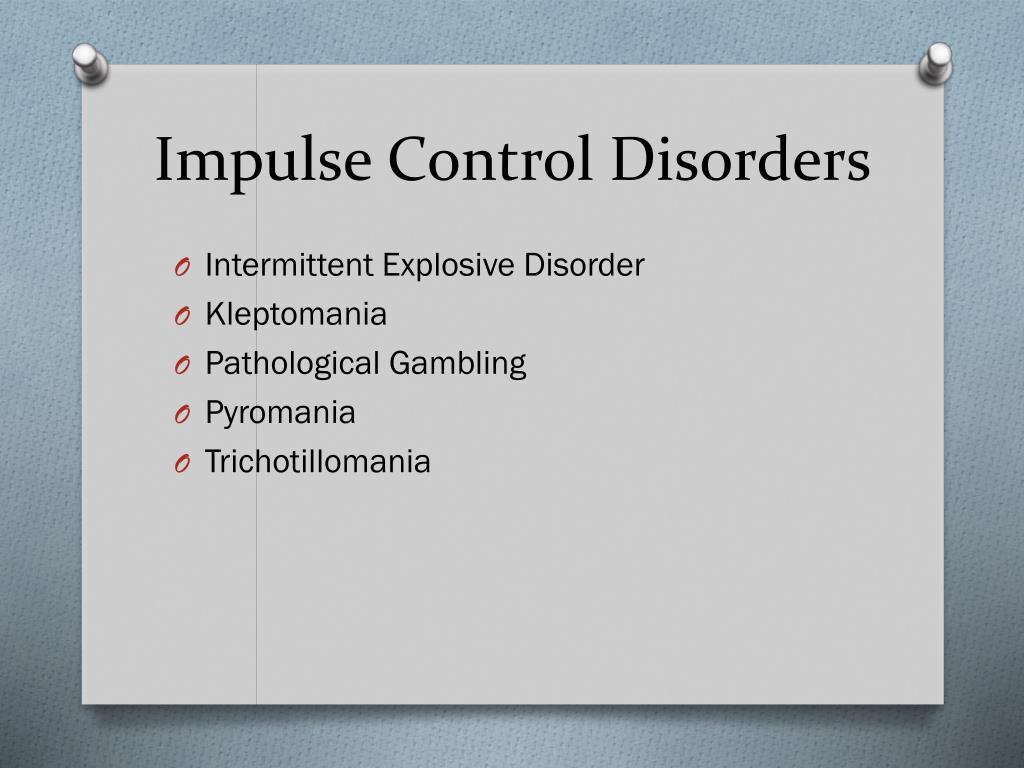 Impulse Control Disorders

O Intermittent Explosive Disorder
O Kleptomania
O Pathological Gambling
O Pyromania
O Trichotillomania